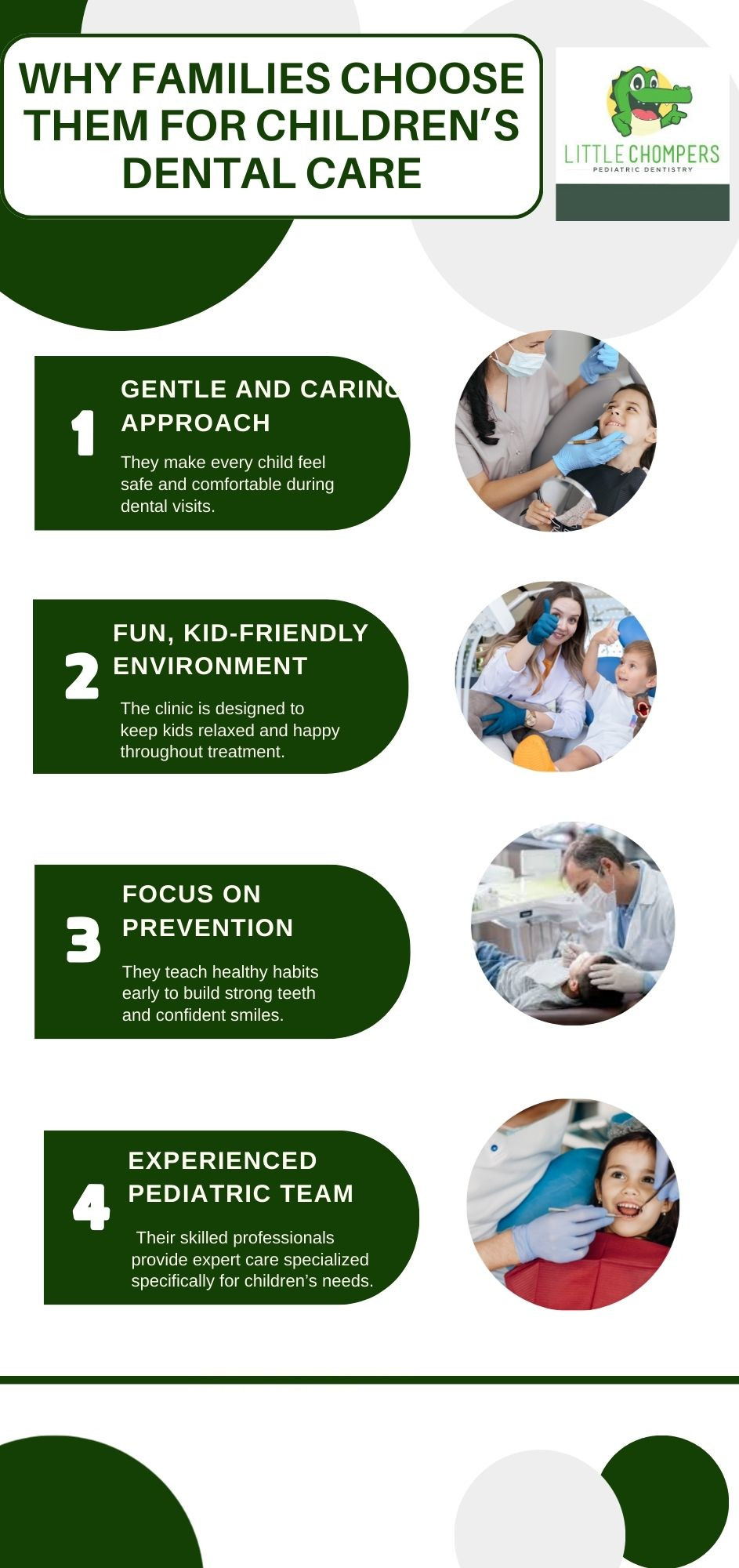 WHY FAMILIES CHOOSE THEM FOR CHILDREN'S DENTAL CARE

LITTLE CHOMPERS
PEDIATRIC DENTISTRY

1
GENTLE AND CARING APPROACH
They make every child feel safe and comfortable during dental visits.

2
FUN, KID-FRIENDLY ENVIRONMENT
The clinic is designed to keep kids relaxed and happy throughout treatment.

3
FOCUS ON PREVENTION
They teach healthy habits early to build strong teeth and confident smiles.

4
EXPERIENCED PEDIATRIC TEAM
Their skilled professionals provide expert care specialized specifically for children's needs.